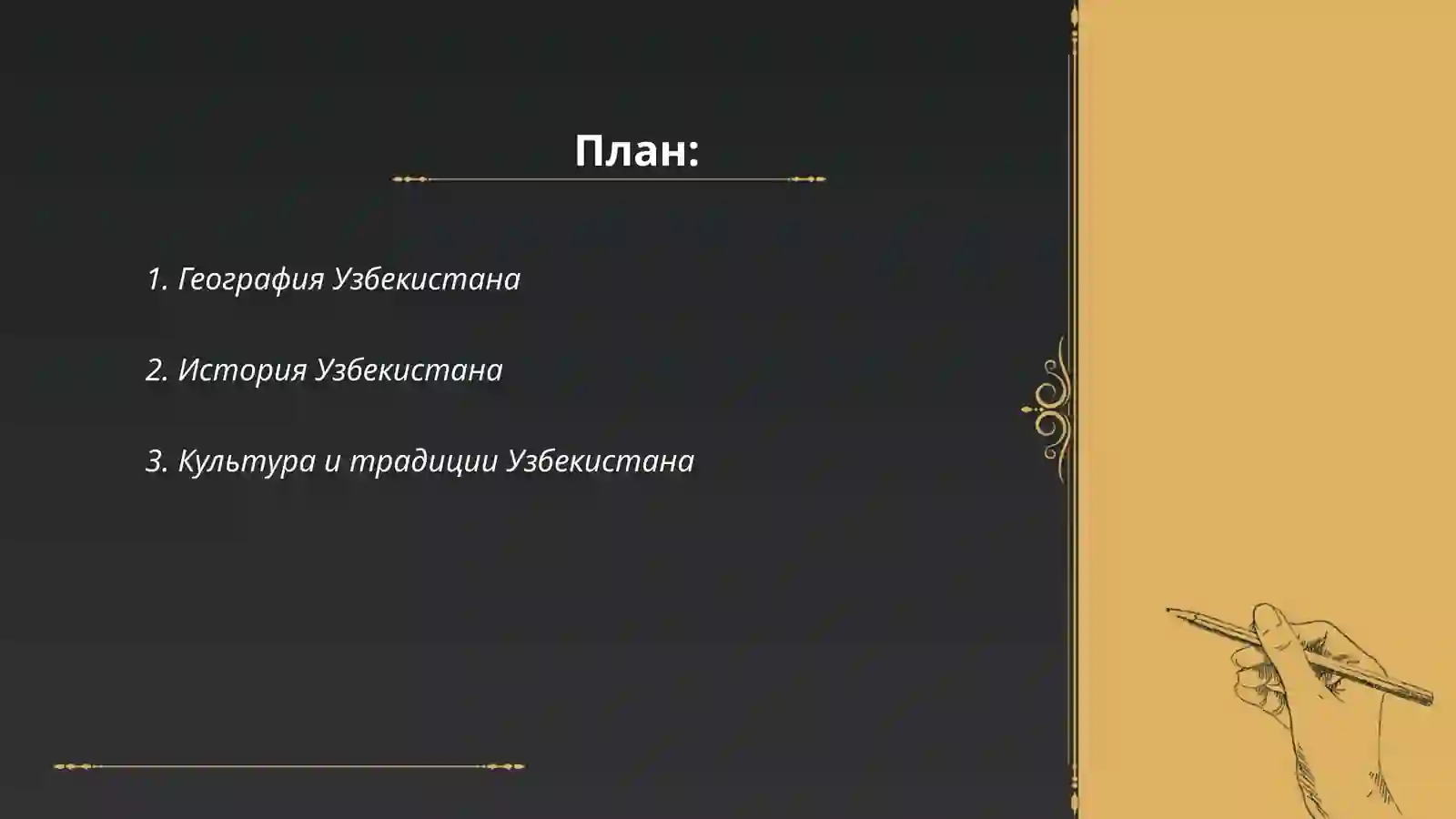 План:

1. География Узбекистана

2. История Узбекистана

3. Культура и традиции Узбекистана